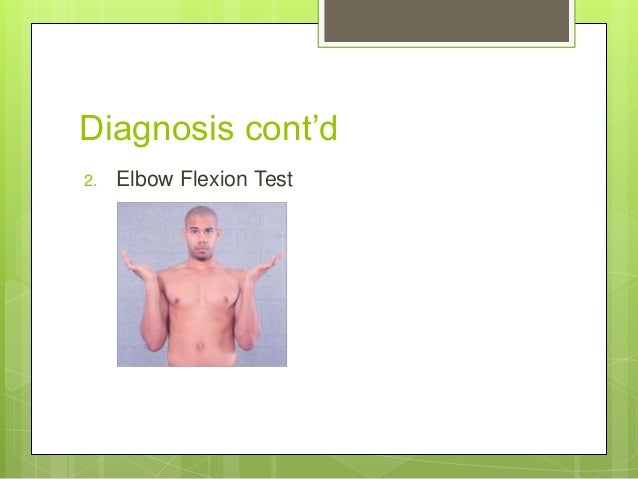 Diagnosis cont’d

2. Elbow Flexion Test